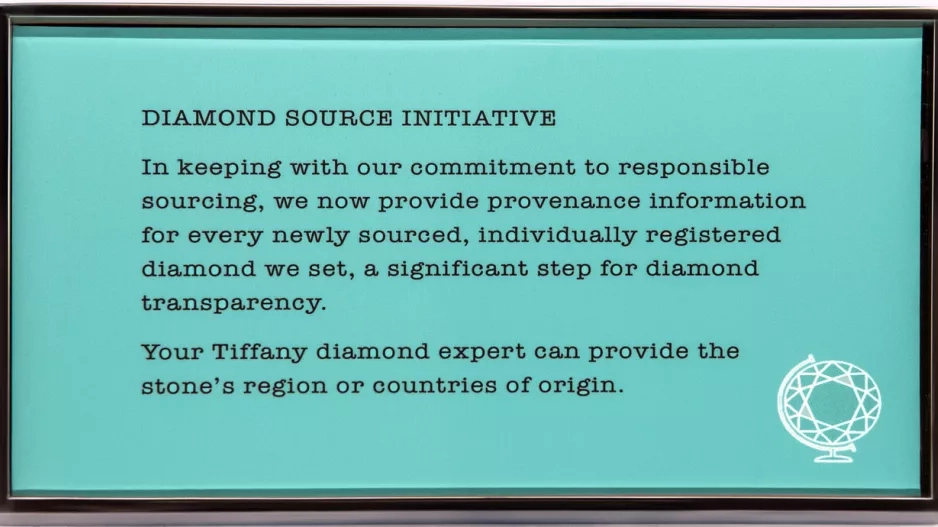 DIAMOND SOURCE INITIATIVE

In keeping with our commitment to responsible sourcing, we now provide provenance information for every newly sourced, individually registered diamond we set, a significant step for diamond transparency.

Your Tiffany diamond expert can provide the stone's region or countries of origin.